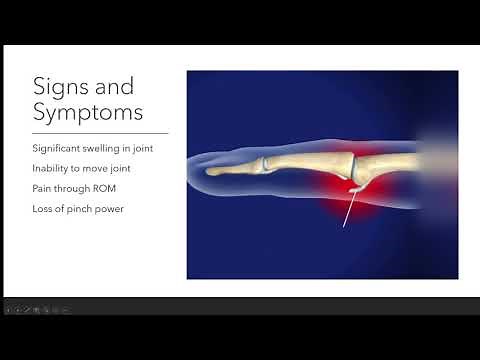 Signs and Symptoms

Significant swelling in joint

Inability to move joint

Pain through ROM

Loss of pinch power